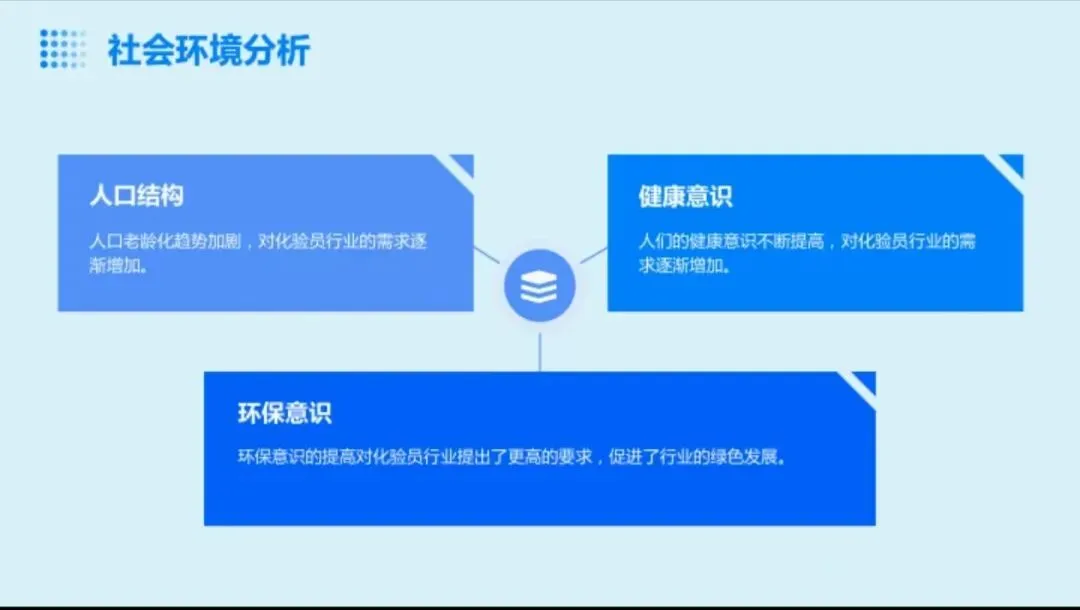 社会环境分析

人口结构

人口老龄化趋势加剧，对化验员行业的需求逐渐增加。

健康意识

人们的健康意识不断提高，对化验员行业的需求逐渐增加。

环保意识

环保意识的提高对化验员行业提出了更高的要求，促进了行业的绿色发展。